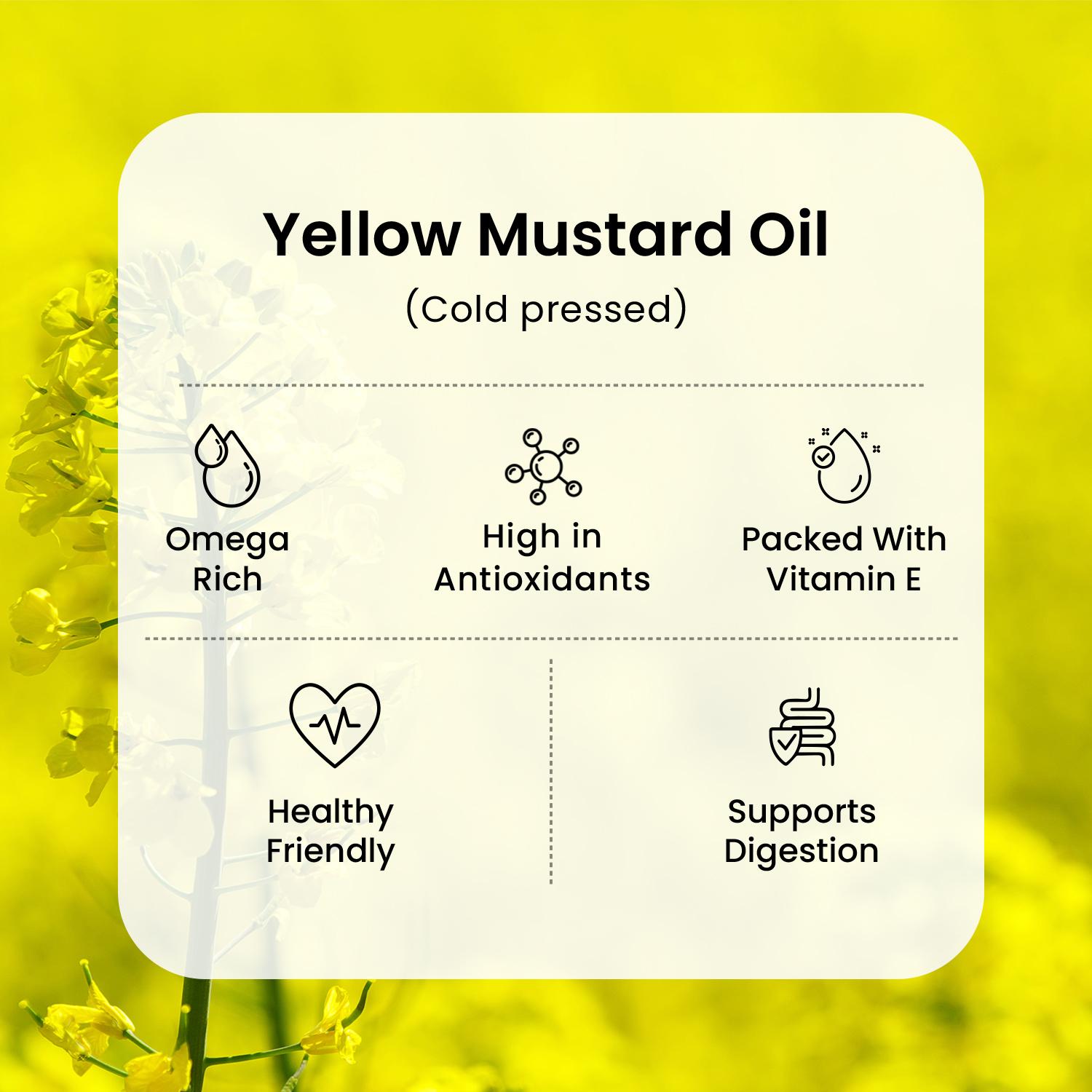 Yellow Mustard Oil
(Cold pressed)

Omega Rich

High in Antioxidants

Packed With Vitamin E

Healthy Friendly

Supports Digestion